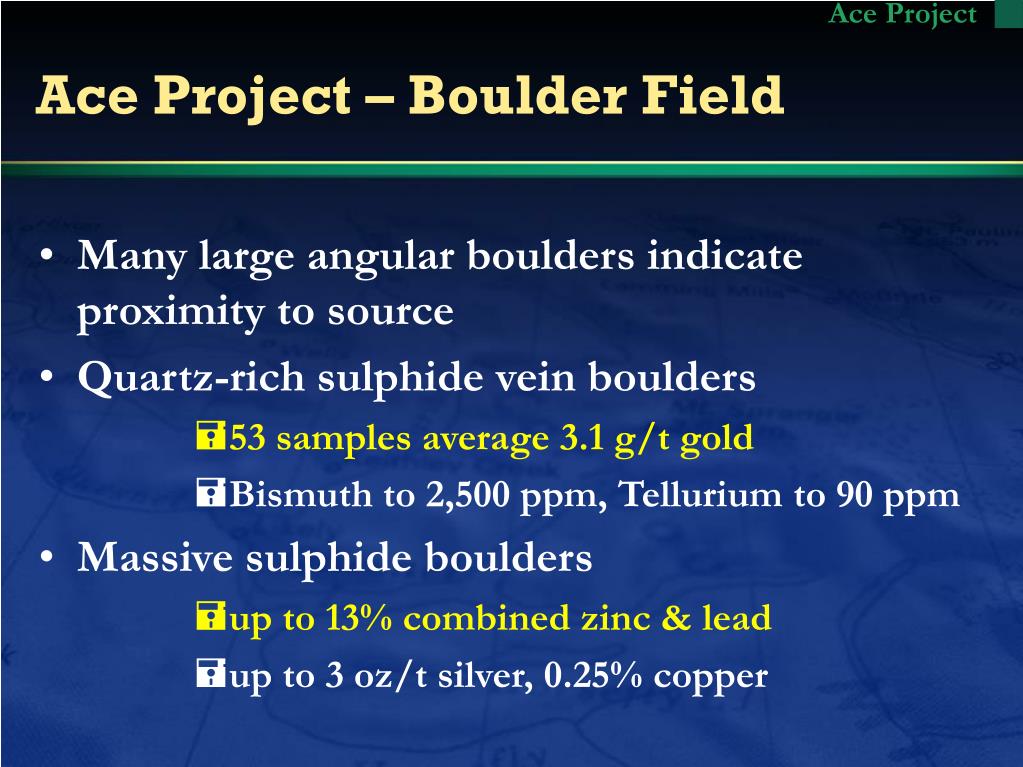 Ace Project

Ace Project – Boulder Field

• Many large angular boulders indicate proximity to source

• Quartz-rich sulphide vein boulders

53 samples average 3.1 g/t gold

Bismuth to 2,500 ppm, Tellurium to 90 ppm

• Massive sulphide boulders

up to 13% combined zinc & lead

up to 3 oz/t silver, 0.25% copper